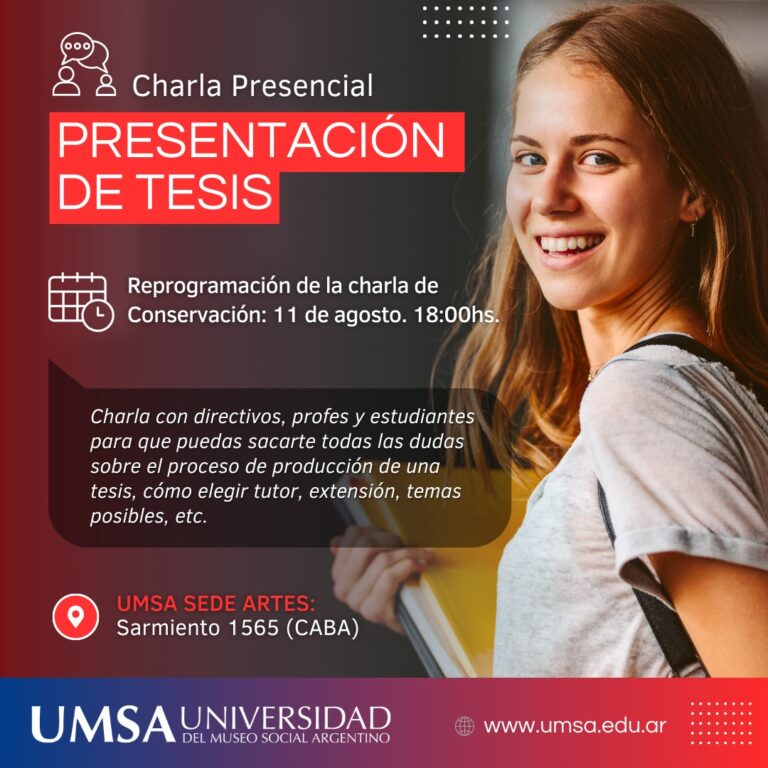 Charla Presencial

PRESENTACIÓN DE TESIS

Reprogramación de la charla de Conservación: 11 de agosto. 18:00hs.

Charla con directivos, profes y estudiantes para que puedas sacarte todas las dudas sobre el proceso de producción de una tesis, cómo elegir tutor, extensión, temas posibles, etc.

UMSA SEDE ARTES:
Sarmiento 1565 (CABA)

UMSA UNIVERSIDAD DEL MUSEO SOCIAL ARGENTINO

www.umsa.edu.ar